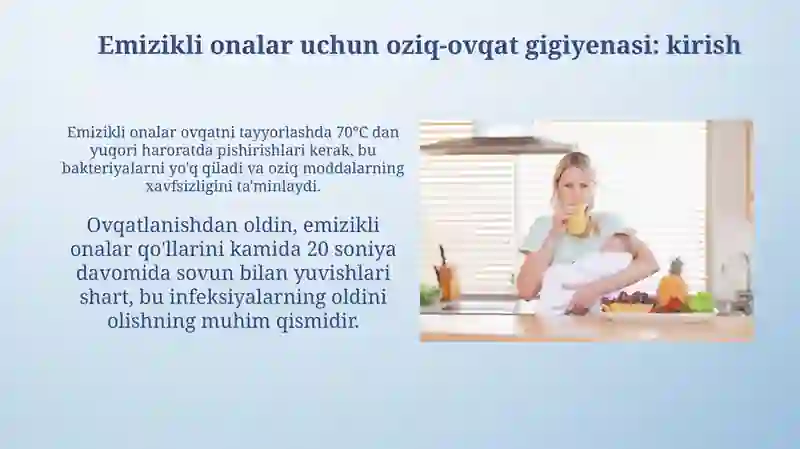 Emizikli onalar uchun oziq-ovqat gigiyenasi: kirish

Emizikli onalar ovqatni tayyorlashda 70°C dan yuqori haroratda pishirishlari kerak, bu bakteriyalarni yo'q qiladi va oziq moddalarning xavfsizligini ta'minlaydi.

Ovqatlanishdan oldin, emizikli onalar qo'llarini kamida 20 soniya davomida sovun bilan yuvishlari shart, bu infeksiyalarning oldini olishning muhim qismidir.